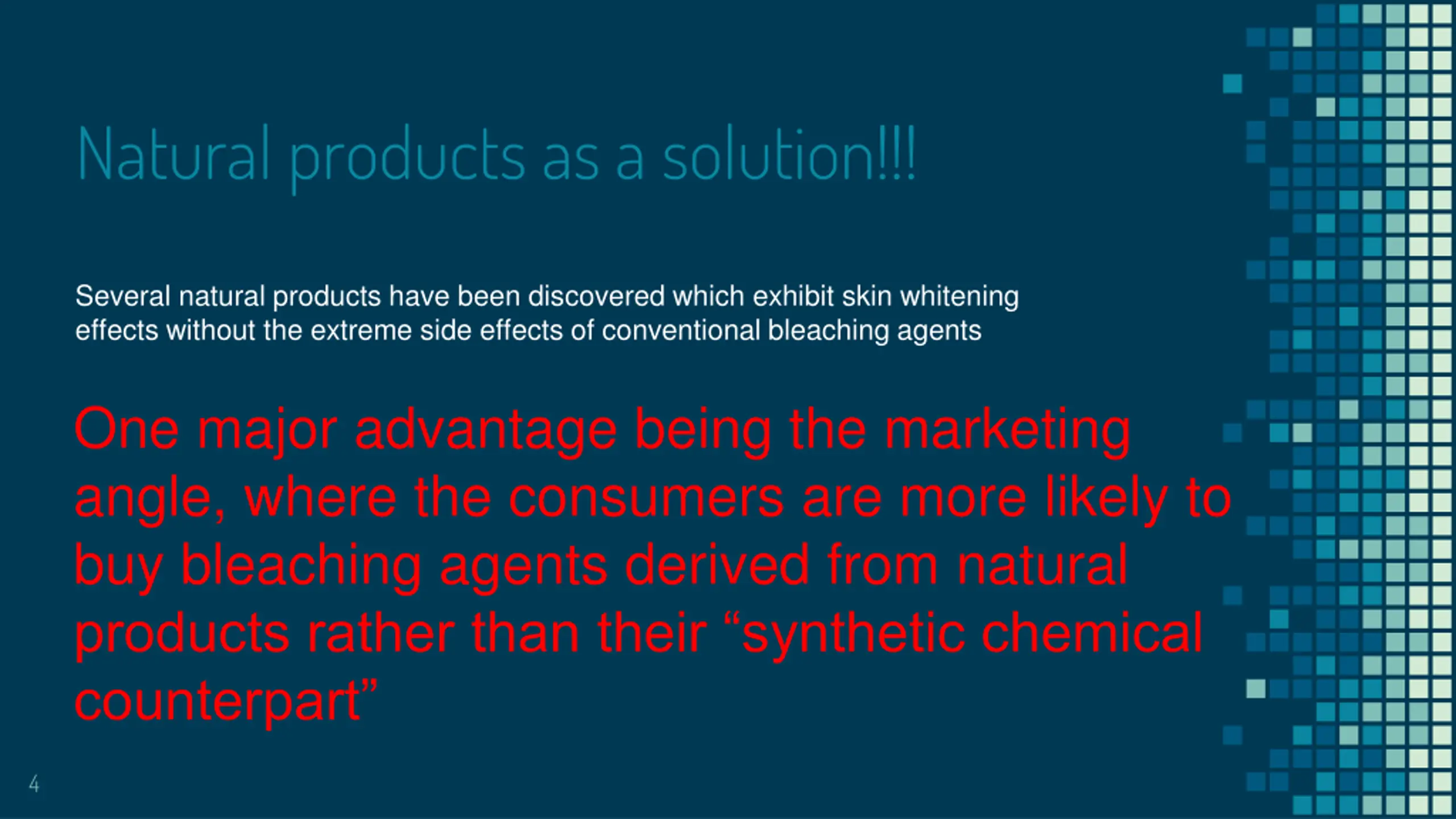 Natural products as a solution!!!

Several natural products have been discovered which exhibit skin whitening effects without the extreme side effects of conventional bleaching agents

One major advantage being the marketing angle, where the consumers are more likely to buy bleaching agents derived from natural products rather than their “synthetic chemical counterpart”

4